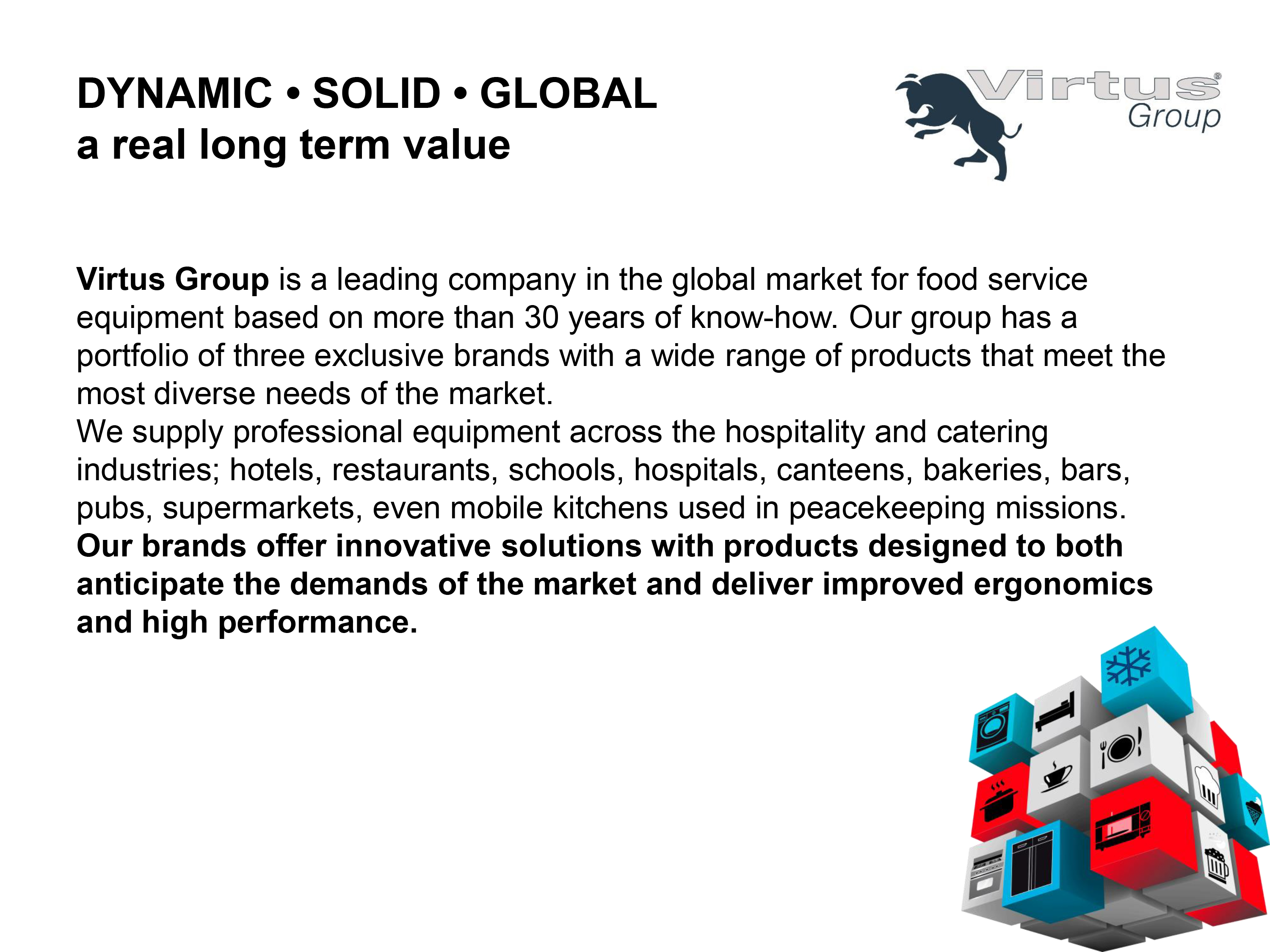 DYNAMIC • SOLID • GLOBAL
a real long term value

Virtus® Group

Virtus Group is a leading company in the global market for food service equipment based on more than 30 years of know-how. Our group has a portfolio of three exclusive brands with a wide range of products that meet the most diverse needs of the market.
We supply professional equipment across the hospitality and catering industries; hotels, restaurants, schools, hospitals, canteens, bakeries, bars, pubs, supermarkets, even mobile kitchens used in peacekeeping missions.
Our brands offer innovative solutions with products designed to both anticipate the demands of the market and deliver improved ergonomics and high performance.